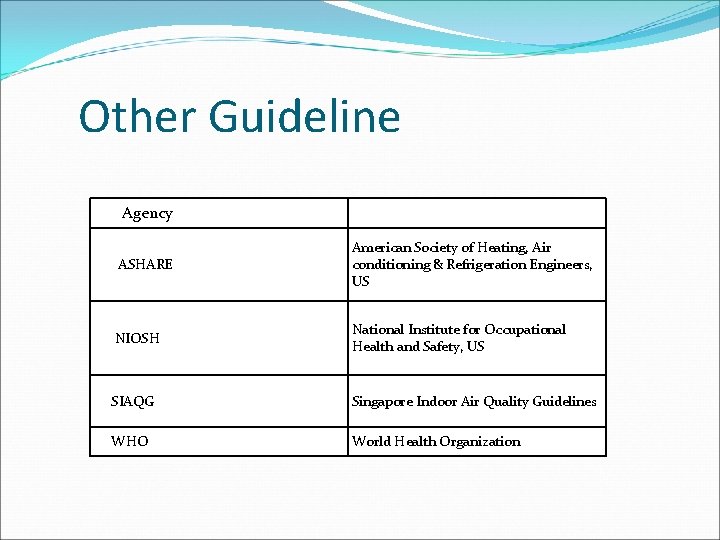 Other Guideline

| Agency | |
|---|---|
| ASHARE | American Society of Heating, Air conditioning & Refrigeration Engineers, US |
| NIOSH | National Institute for Occupational Health and Safety, US |
| SIAQG | Singapore Indoor Air Quality Guidelines |
| WHO | World Health Organization |